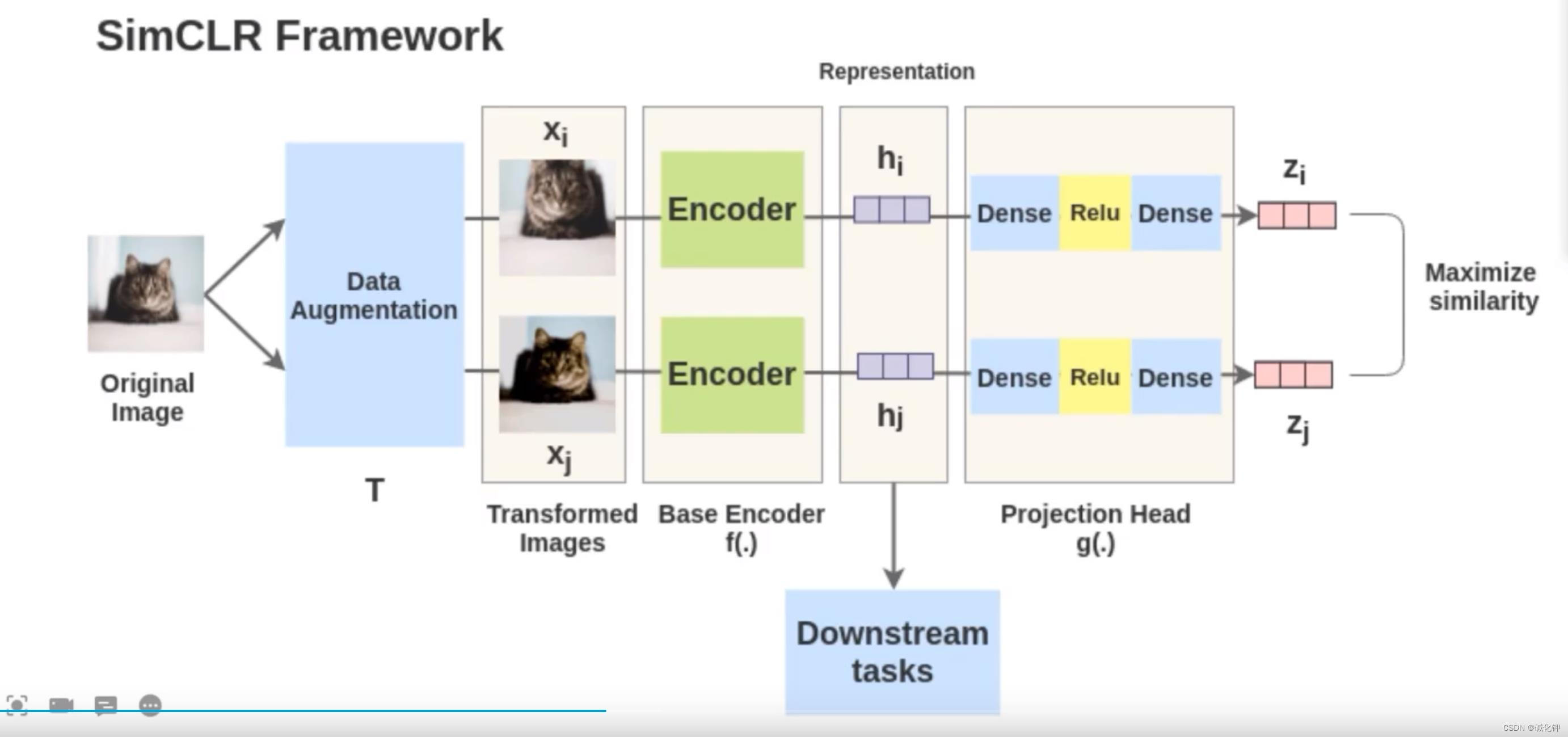 SimCLR Framework

Representation

Original Image

Data Augmentation

T

$x_i$

$x_j$

Transformed Images

Encoder

Encoder

Base Encoder f(.)

$h_i$

$h_j$

Dense Relu Dense

Dense Relu Dense

Projection Head g(.)

$z_i$

$z_j$

Maximize similarity

Downstream tasks

CSDN @碱化钾